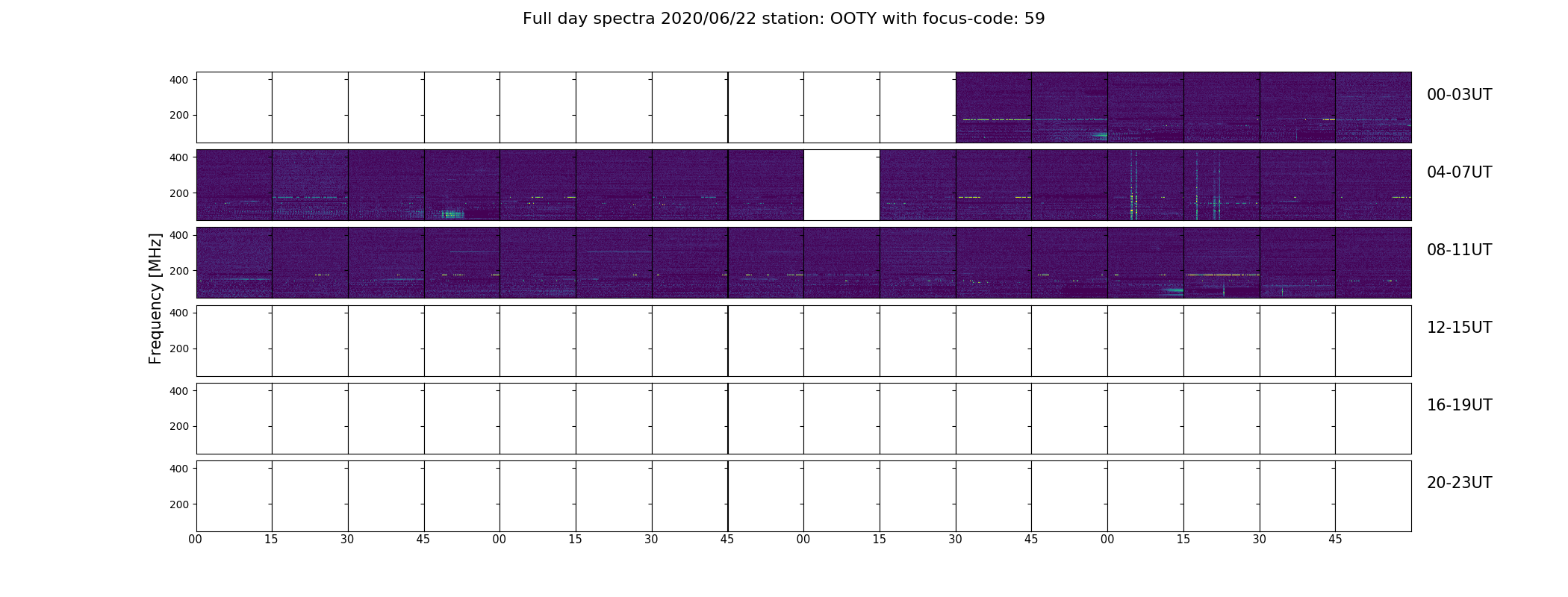 Full day spectra 2020/06/22 station: OOTY with focus-code: 59

Frequency [MHz]

400
200
00-03UT

400
200
04-07UT

400
200
08-11UT

400
200
12-15UT

400
200
16-19UT

400
200
20-23UT

00 15 30 45 00 15 30 45 00 15 30 45 00 15 30 45